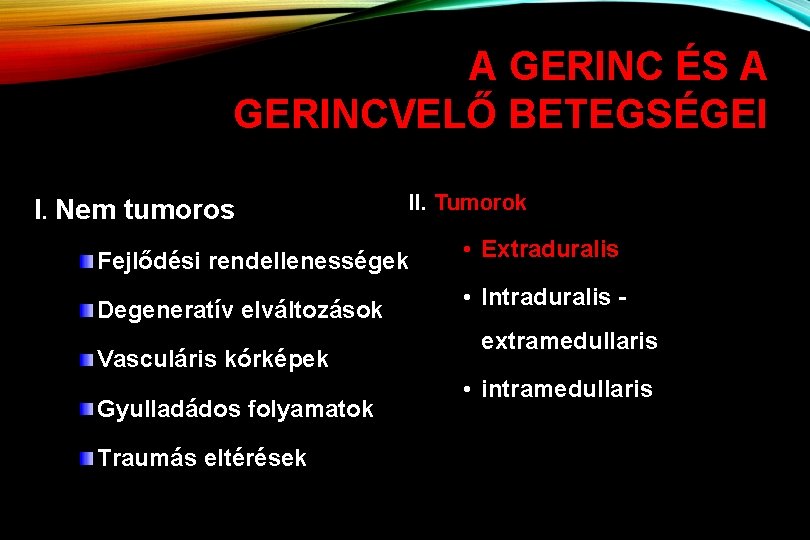 A GERINC ÉS A GERINCVELŐ BETEGSÉGEI

I. Nem tumoros

Fejlődési rendellenességek

Degeneratív elváltozások

Vasculáris kórképek

Gyulladádos folyamatok

Traumás eltérések

II. Tumorok

• Extraduralis

• Intraduralis - extramedullaris

• intramedullaris